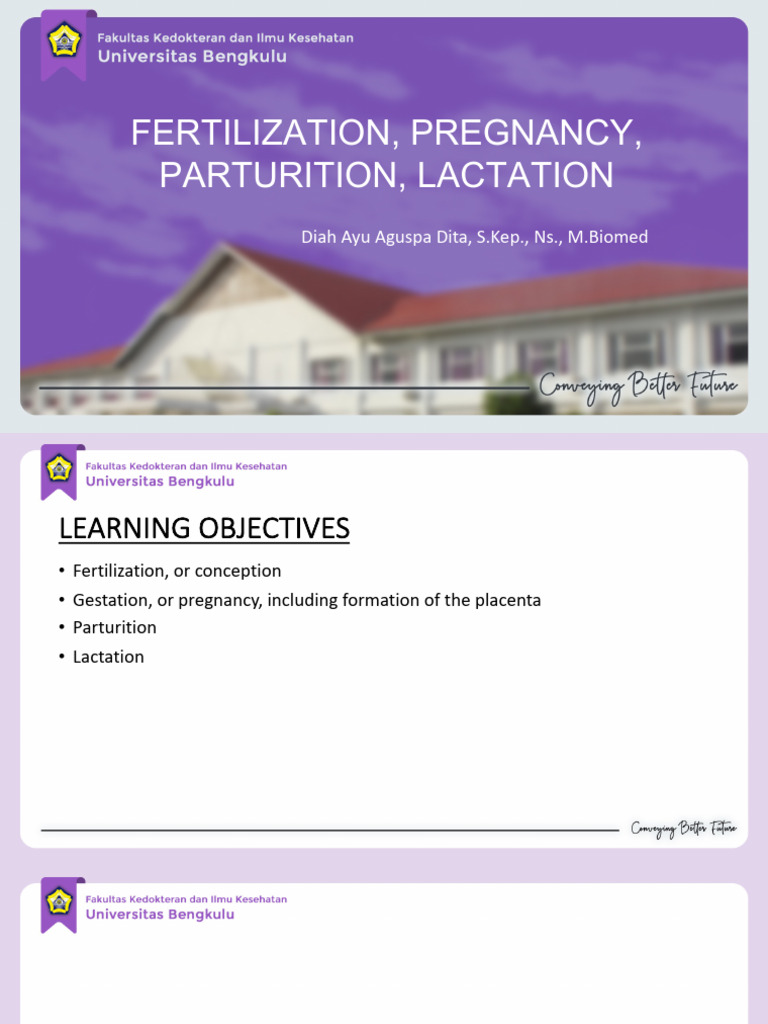 Fakultas Kedokteran dan Ilmu Kesehatan
Universitas Bengkulu

FERTILIZATION, PREGNANCY, PARTURITION, LACTATION

Diah Ayu Aguspa Dita, S.Kep., Ns., M.Biomed

Conveying Better Future

Fakultas Kedokteran dan Ilmu Kesehatan
Universitas Bengkulu

LEARNING OBJECTIVES

• Fertilization, or conception
• Gestation, or pregnancy, including formation of the placenta
• Parturition
• Lactation

Conveying Better Future

Fakultas Kedokteran dan Ilmu Kesehatan
Universitas Bengkulu